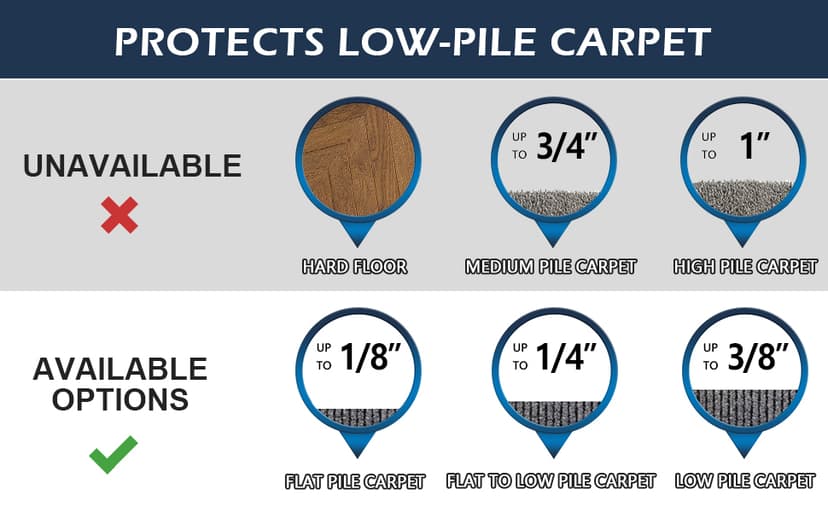 PROTECTS LOW-PILE CARPET

UNAVAILABLE

HARD FLOOR

UP TO 3/4"

MEDIUM PILE CARPET

UP TO 1"

HIGH PILE CARPET

AVAILABLE OPTIONS

UP TO 1/8"

FLAT PILE CARPET

UP TO 1/4"

FLAT TO LOW PILE CARPET

UP TO 3/8"

LOW PILE CARPET